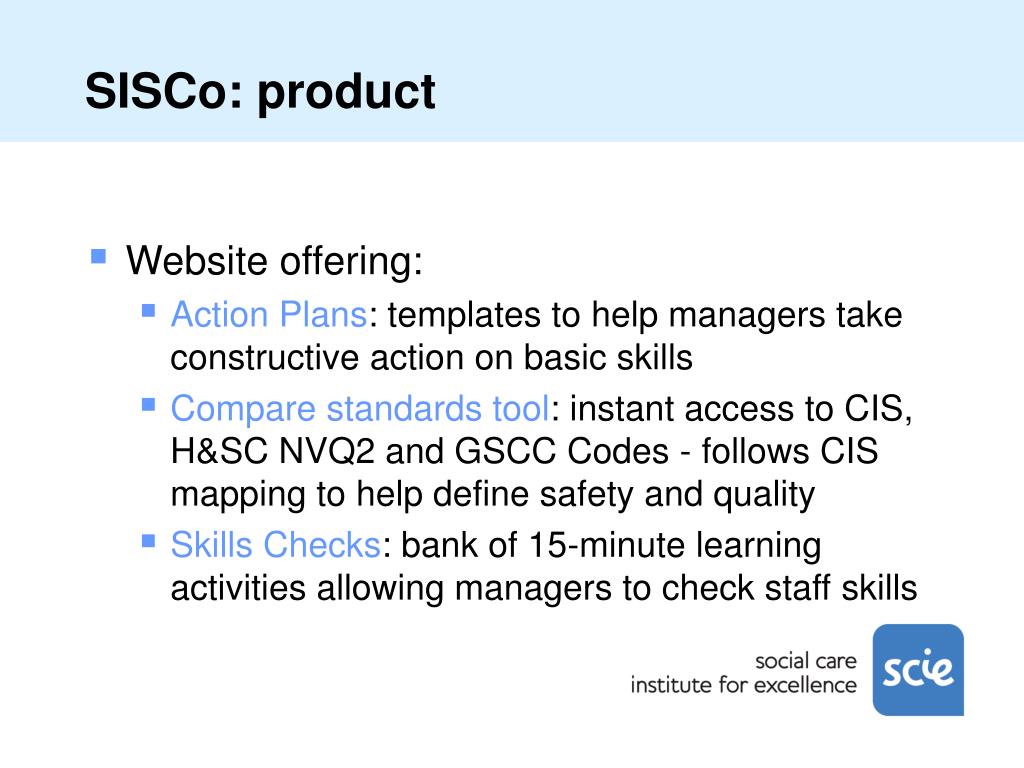 SISCo: product

Website offering:

Action Plans: templates to help managers take constructive action on basic skills

Compare standards tool: instant access to CIS, H&SC NVQ2 and GSCC Codes - follows CIS mapping to help define safety and quality

Skills Checks: bank of 15-minute learning activities allowing managers to check staff skills

social care
institute for excellence
scie